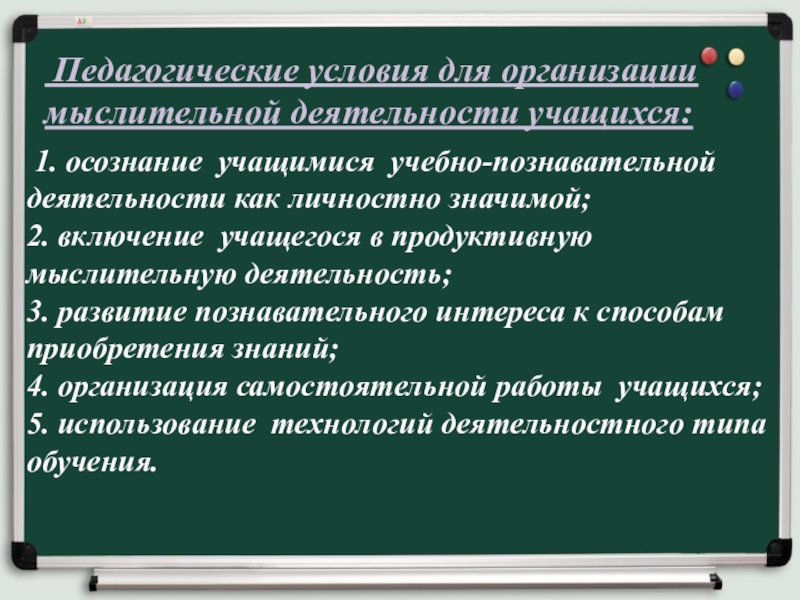 Педагогические условия для организации мыслительной деятельности учащихся:

1. осознание учащимися учебно-познавательной деятельности как личностно значимой;
2. включение учащегося в продуктивную мыслительную деятельность;
3. развитие познавательного интереса к способам приобретения знаний;
4. организация самостоятельной работы учащихся;
5. использование технологий деятельностного типа обучения.